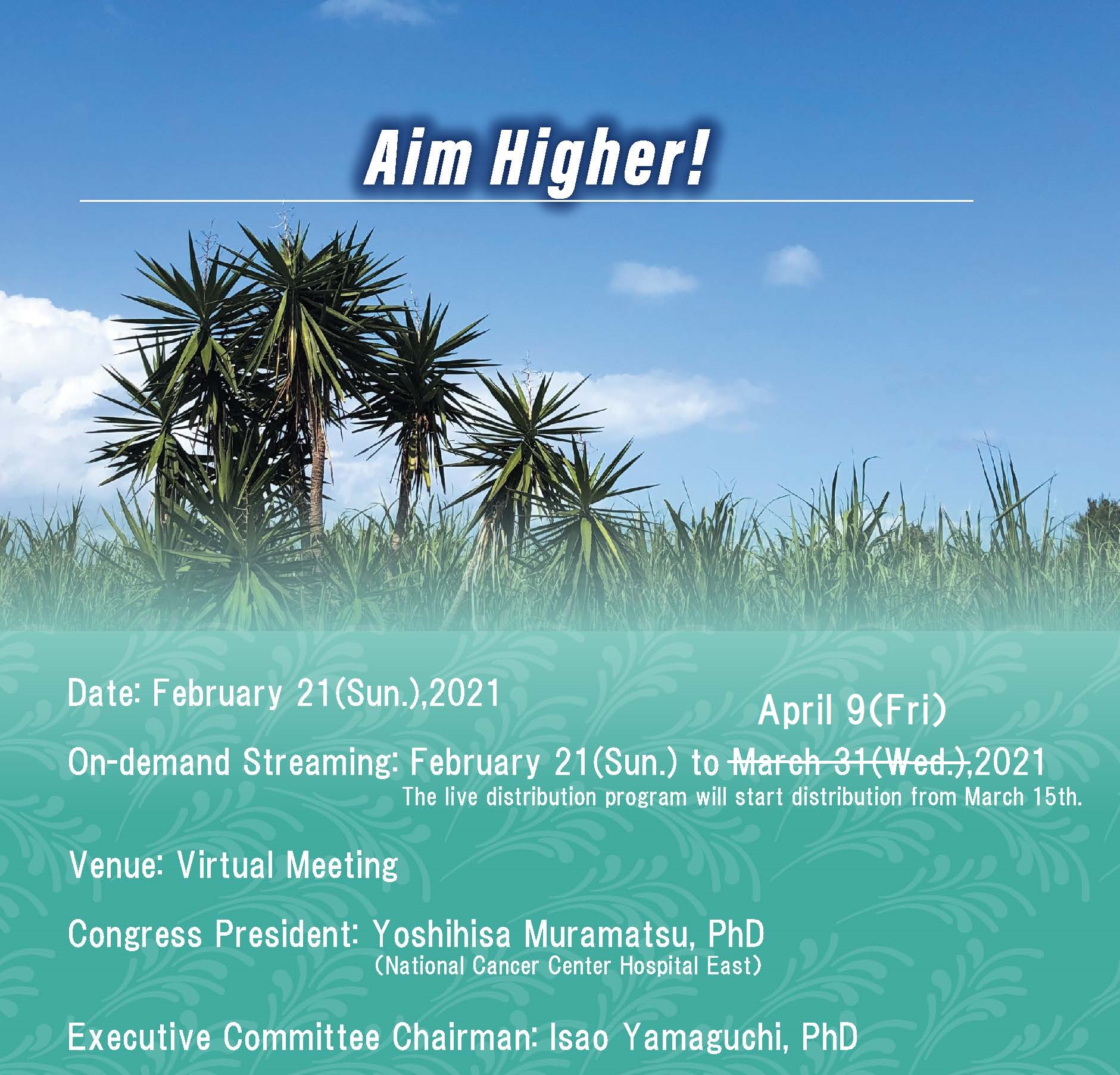 Aim Higher!

Date: February 21(Sun.),2021

April 9(Fri)

On-demand Streaming: February 21(Sun.) to ~~March 31(Wed.)~~,2021

The live distribution program will start distribution from March 15th.

Venue: Virtual Meeting

Congress President: Yoshihisa Muramatsu, PhD
(National Cancer Center Hospital East)

Executive Committee Chairman: Isao Yamaguchi, PhD